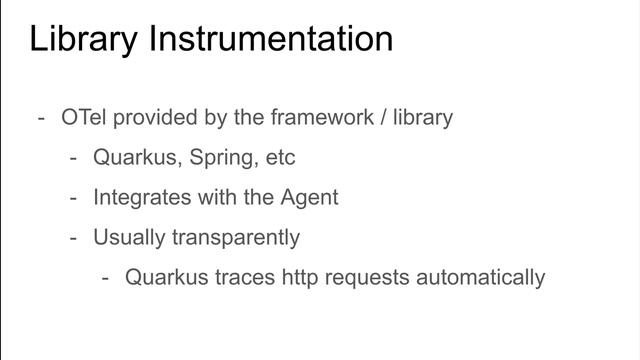 Library Instrumentation

- OTel provided by the framework / library
  - Quarkus, Spring, etc
  - Integrates with the Agent
  - Usually transparently
    - Quarkus traces http requests automatically